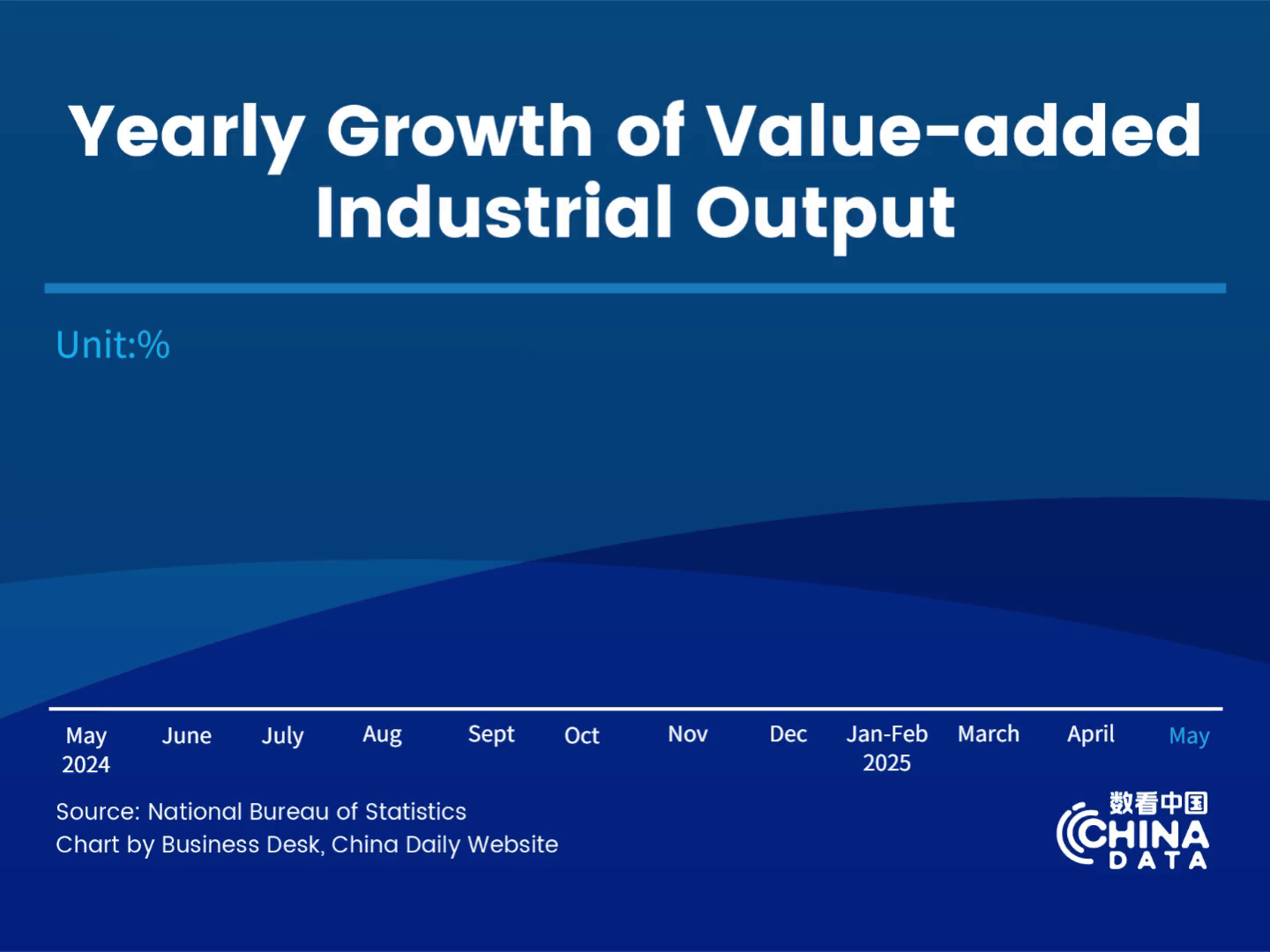 Yearly Growth of Value-added Industrial Output

Unit:%

May 2024
June
July
Aug
Sept
Oct
Nov
Dec
Jan-Feb 2025
March
April
May

Source: National Bureau of Statistics
Chart by Business Desk, China Daily Website

数看中国
CHINA DATA